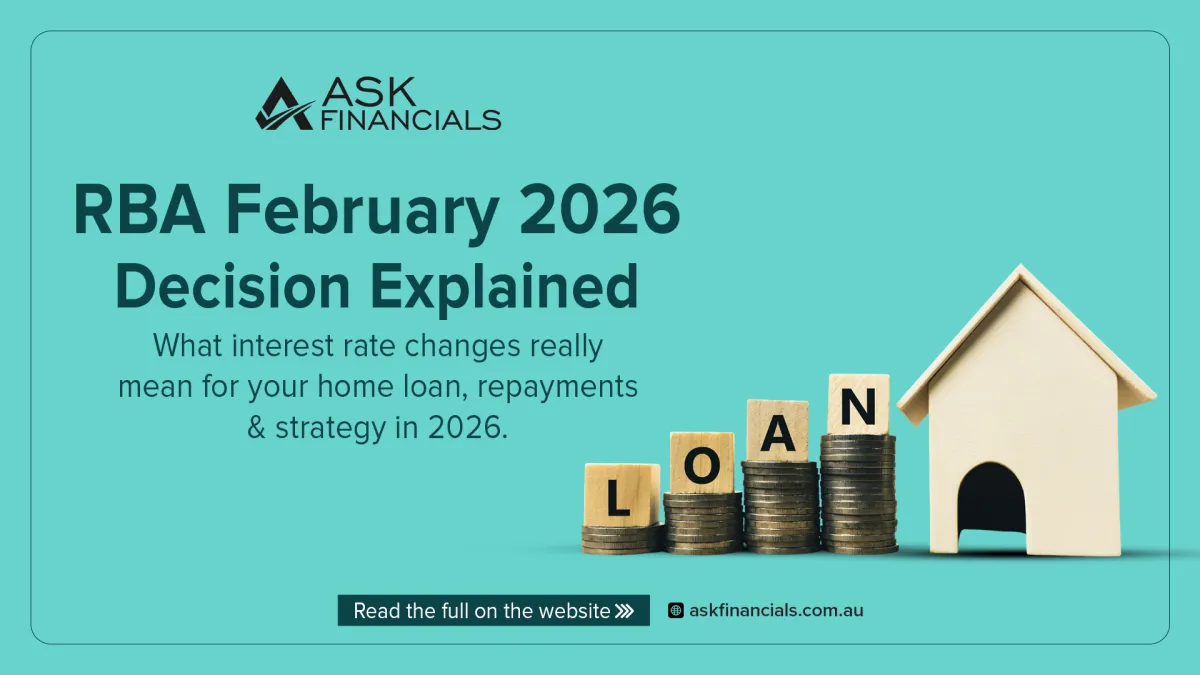 ASK FINANCIALS

RBA February 2026 Decision Explained

What interest rate changes really mean for your home loan, repayments & strategy in 2026.

L O A N

Read the full on the website

askfinancials.com.au